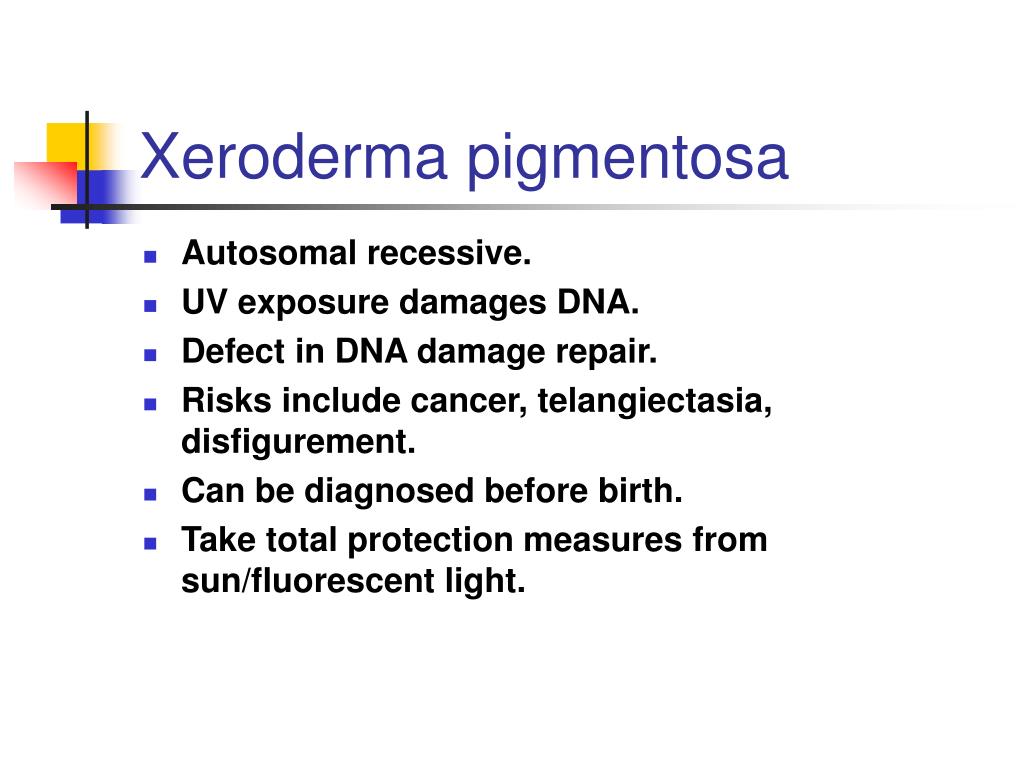 Xeroderma pigmentosa

- Autosomal recessive.
- UV exposure damages DNA.
- Defect in DNA damage repair.
- Risks include cancer, telangiectasia, disfigurement.
- Can be diagnosed before birth.
- Take total protection measures from sun/fluorescent light.